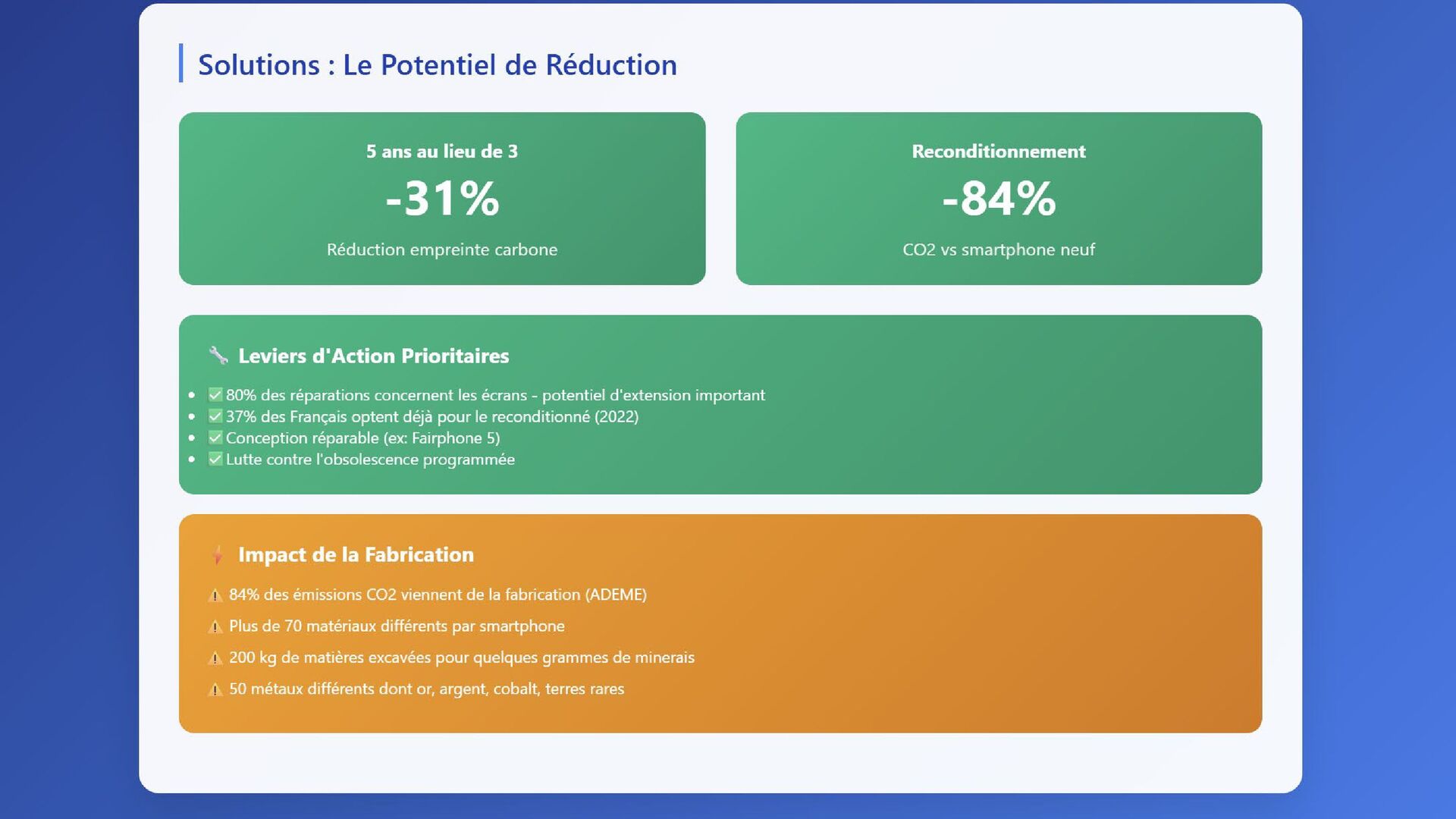 Solutions : Le Potentiel de Réduction

5 ans au lieu de 3

-31%

Réduction empreinte carbone

Reconditionnement

-84%

CO2 vs smartphone neuf

🔧 Leviers d'Action Prioritaires

- ✅ 80% des réparations concernent les écrans - potentiel d'extension important
- ✅ 37% des Français optent déjà pour le reconditionné (2022)
- ✅ Conception réparable (ex: Fairphone 5)
- ✅ Lutte contre l'obsolescence programmée

⚡ Impact de la Fabrication

⚠️ 84% des émissions CO2 viennent de la fabrication (ADEME)

⚠️ Plus de 70 matériaux différents par smartphone

⚠️ 200 kg de matières excavées pour quelques grammes de minerais

⚠️ 50 métaux différents dont or, argent, cobalt, terres rares